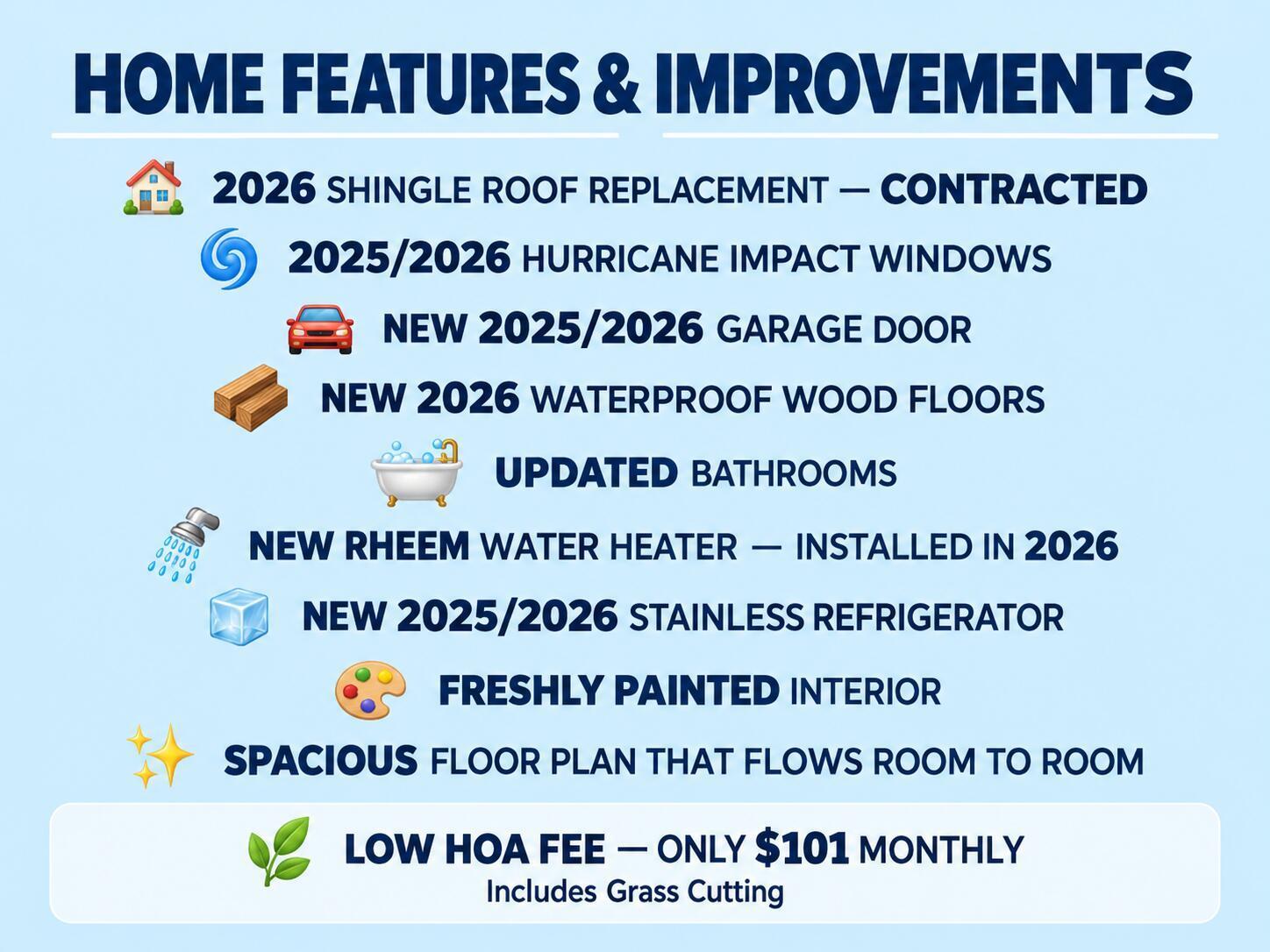 HOME FEATURES & IMPROVEMENTS

2026 SHINGLE ROOF REPLACEMENT — CONTRACTED

2025/2026 HURRICANE IMPACT WINDOWS

NEW 2025/2026 GARAGE DOOR

NEW 2026 WATERPROOF WOOD FLOORS

UPDATED BATHROOMS

NEW RHEEM WATER HEATER — INSTALLED IN 2026

NEW 2025/2026 STAINLESS REFRIGERATOR

FRESHLY PAINTED INTERIOR

SPACIOUS FLOOR PLAN THAT FLOWS ROOM TO ROOM

LOW HOA FEE — ONLY $101 MONTHLY
Includes Grass Cutting